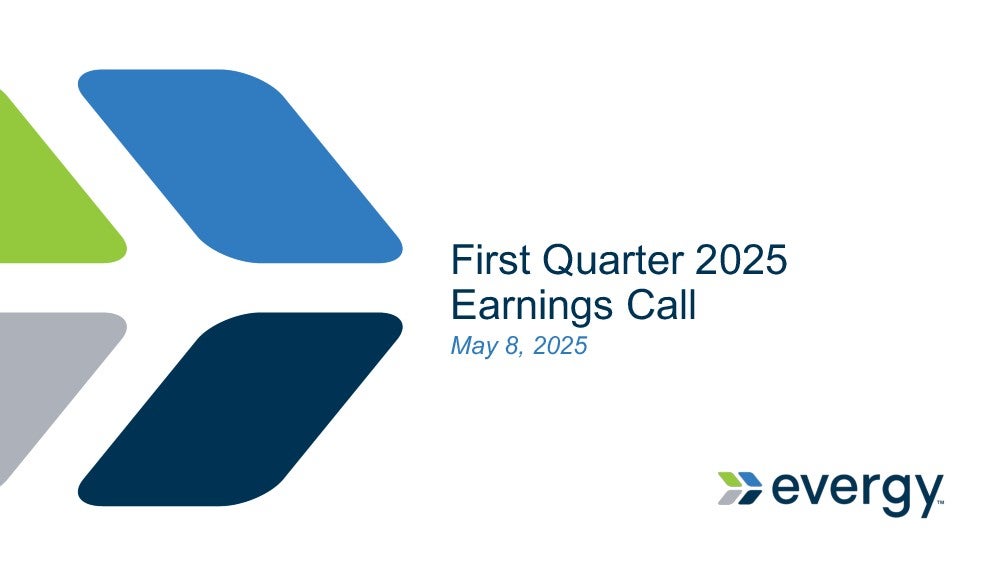 First Quarter 2025
Earnings Call
May 8, 2025

evergy™